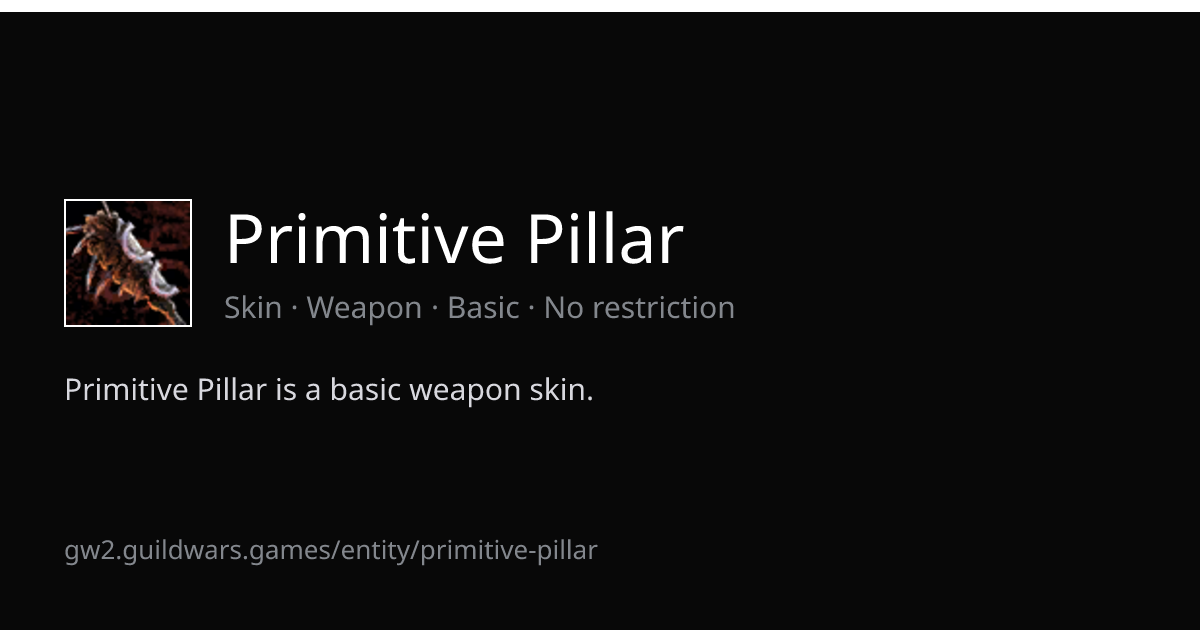 Primitive Pillar

Skin · Weapon · Basic · No restriction

Primitive Pillar is a basic weapon skin.

gw2.guildwars.games/entity/primitive-pillar